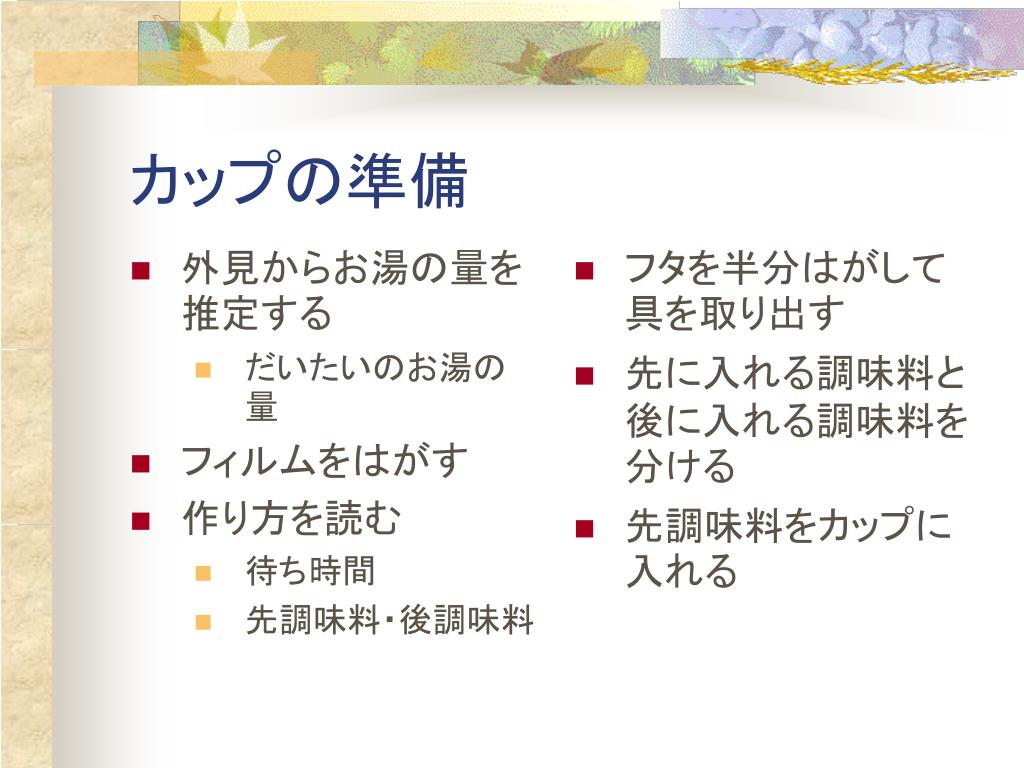 カップの準備

- 外見からお湯の量を推定する
  - だいたいのお湯の量
- フィルムをはがす
- 作り方を読む
  - 待ち時間
  - 先調味料・後調味料

- フタを半分はがして具を取り出す
- 先に入れる調味料と後に入れる調味料を分ける
- 先調味料をカップに入れる